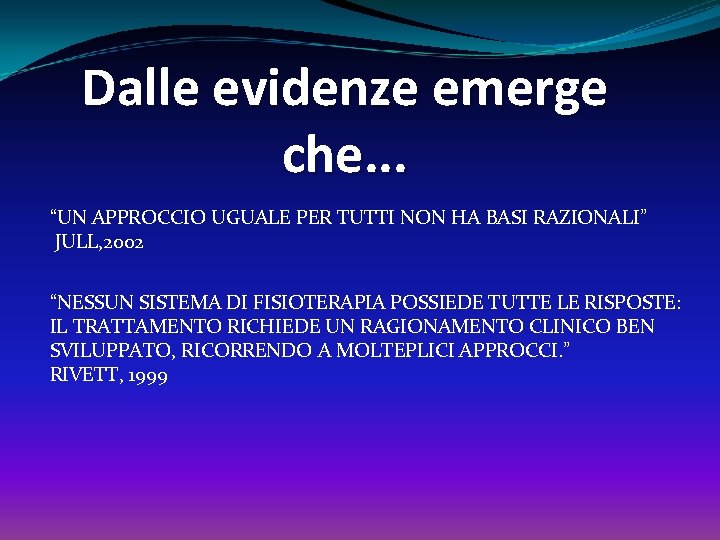 Dalle evidenze emerge che…

“UN APPROCCIO UGUALE PER TUTTI NON HA BASI RAZIONALI”
JULL,2002

“NESSUN SISTEMA DI FISIOTERAPIA POSSIEDE TUTTE LE RISPOSTE: IL TRATTAMENTO RICHIEDE UN RAGIONAMENTO CLINICO BEN SVILUPPATO, RICORRENDO A MOLTEPLICI APPROCCI.”
RIVETT, 1999